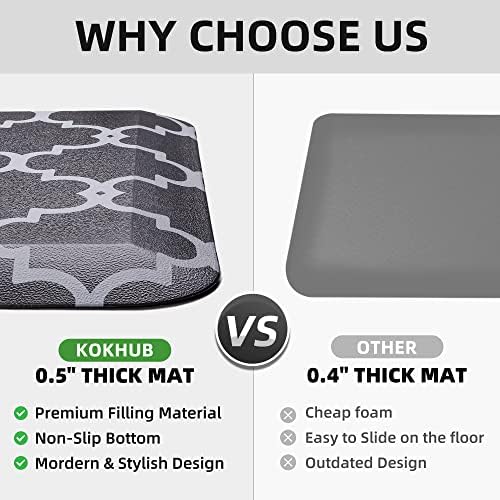 WHY CHOOSE US

VS

KOKHUB
0.5" THICK MAT

Premium Filling Material
Non-Slip Bottom
Mordern & Stylish Design

OTHER
0.4" THICK MAT

Cheap foam
Easy to Slide on the floor
Outdated Design